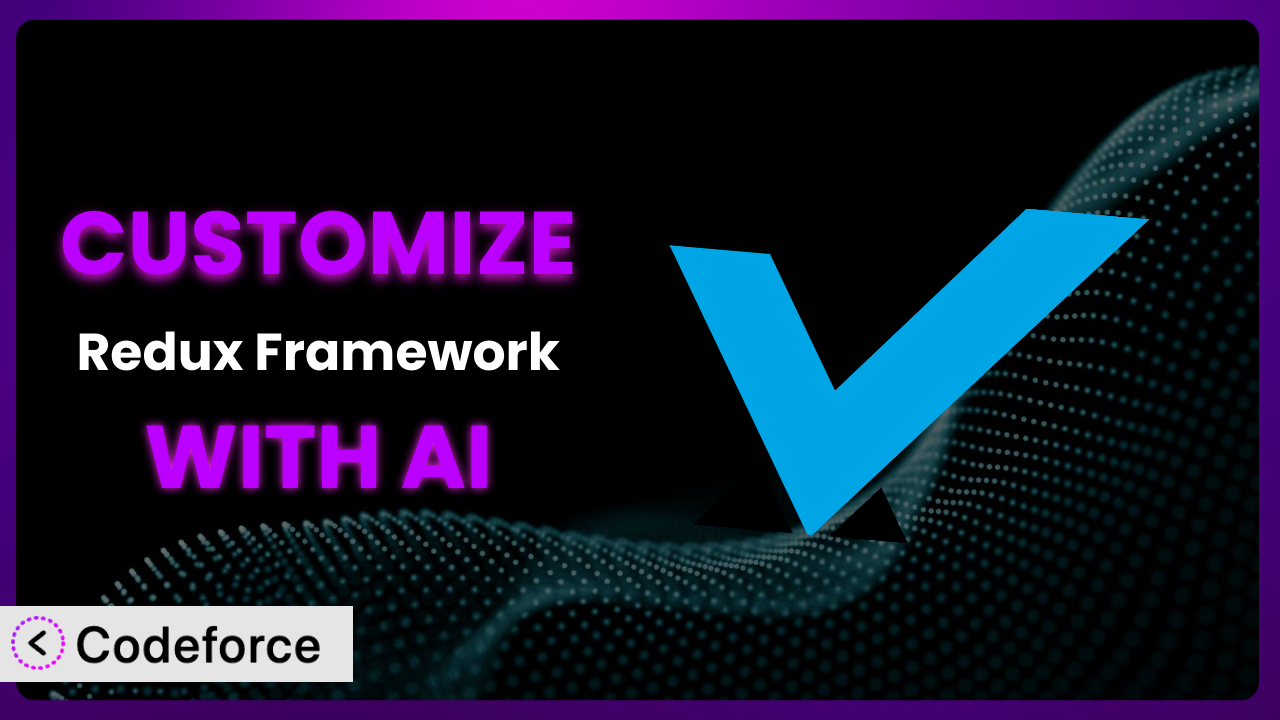 CUSTOMIZE

Redux Framework

WITH AI

Codeforce